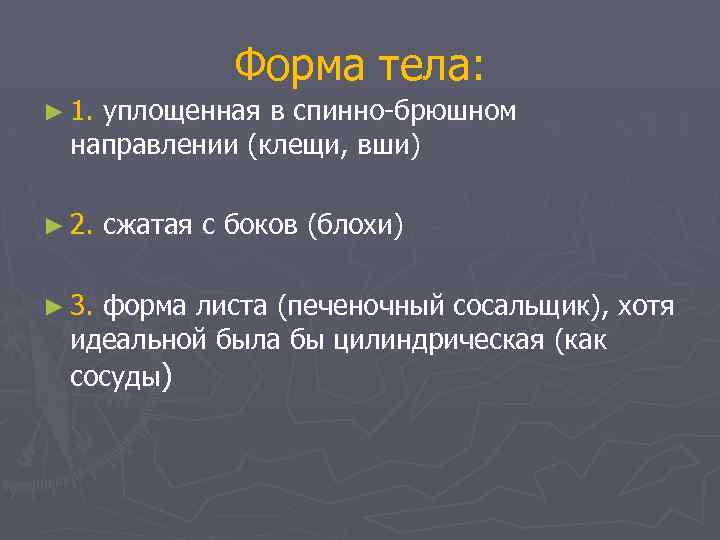 Форма тела:

► 1. уплощенная в спинно-брюшном направлении (клещи, вши)

► 2. сжатая с боков (блохи)

► 3. форма листа (печеночный сосальщик), хотя идеальной была бы цилиндрическая (как сосуды)